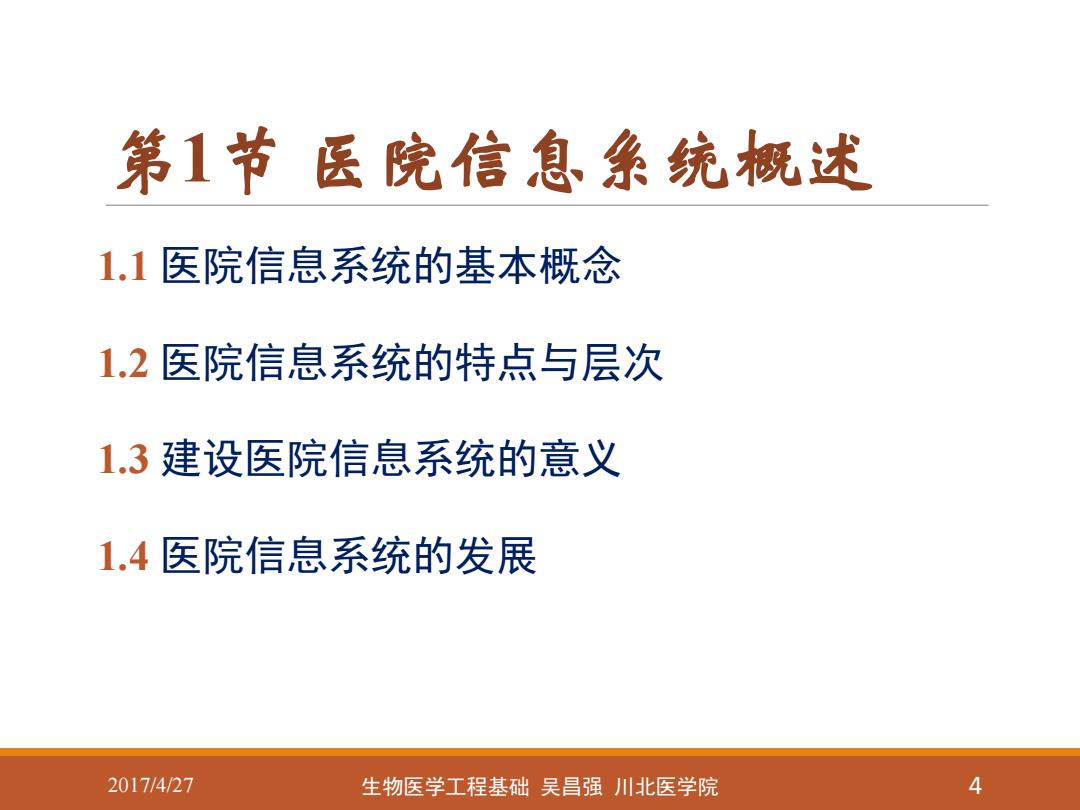 第1节 医院信息系统概述

1.1 医院信息系统的基本概念

1.2 医院信息系统的特点与层次

1.3 建设医院信息系统的意义

1.4 医院信息系统的发展

2017/4/27 生物医学工程基础 吴昌强 川北医学院 4